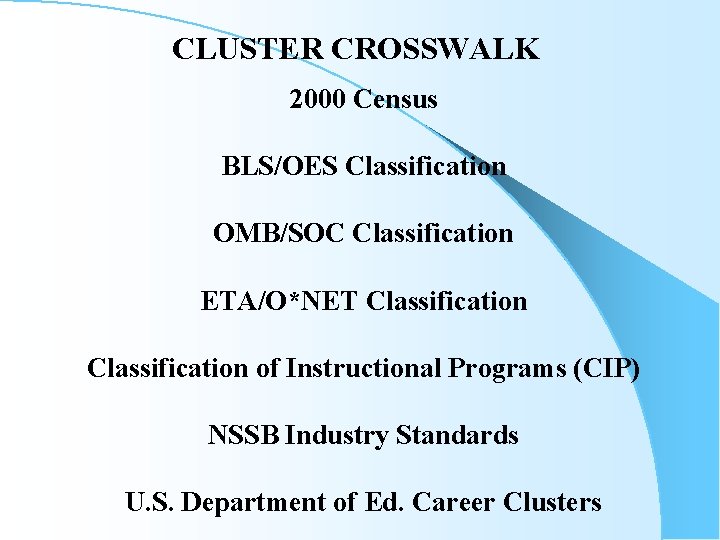 CLUSTER CROSSWALK

2000 Census

BLS/OES Classification

OMB/SOC Classification

ETA/O*NET Classification

Classification of Instructional Programs (CIP)

NSSB Industry Standards

U.S. Department of Ed. Career Clusters